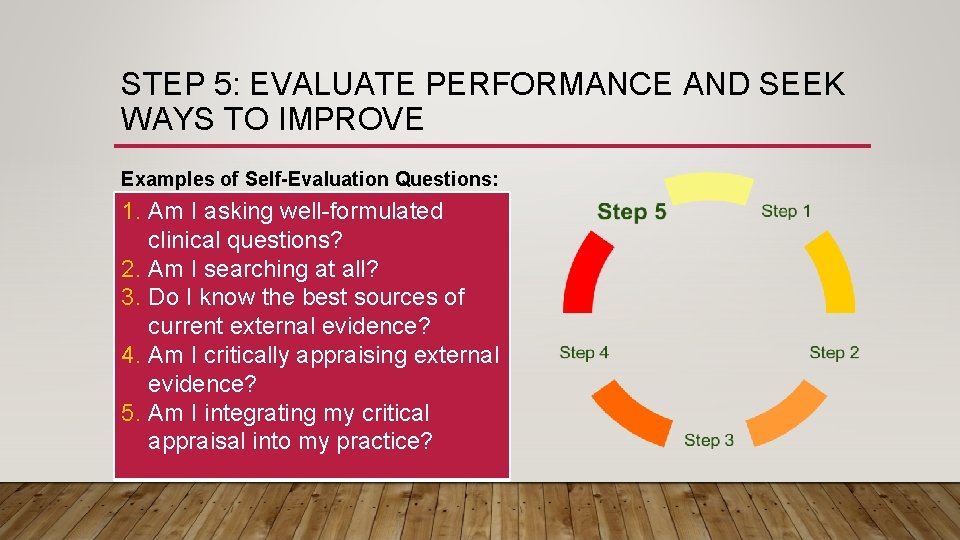 STEP 5: EVALUATE PERFORMANCE AND SEEK WAYS TO IMPROVE

Examples of Self-Evaluation Questions:

1. Am I asking well-formulated clinical questions?
2. Am I searching at all?
3. Do I know the best sources of current external evidence?
4. Am I critically appraising external evidence?
5. Am I integrating my critical appraisal into my practice?

Step 5
Step 1
Step 2
Step 3
Step 4